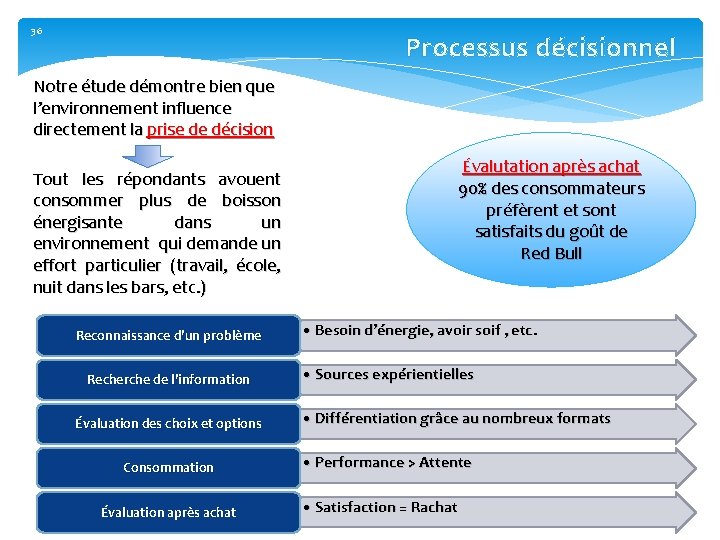 36

Processus décisionnel

Notre étude démontre bien que l'environnement influence directement la prise de décision

Tout les répondants avouent consommer plus de boisson énergisante dans un environnement qui demande un effort particulier (travail, école, nuit dans les bars, etc.)

Évalutation après achat
90% des consommateurs préfèrent et sont satisfaits du goût de Red Bull

Reconnaissance d'un problème
• Besoin d'énergie, avoir soif , etc.

Recherche de l'information
• Sources expérientielles

Évaluation des choix et options
• Différentiation grâce au nombreux formats

Consommation
• Performance > Attente

Évaluation après achat
• Satisfaction = Rachat